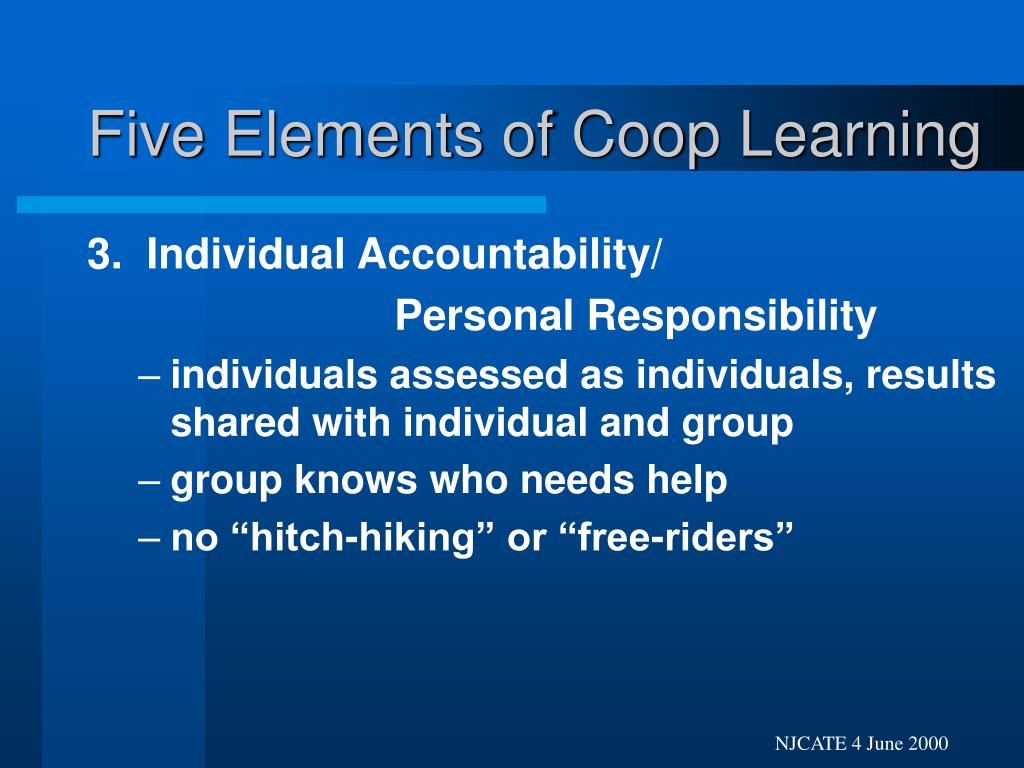 Five Elements of Coop Learning

3. Individual Accountability/
Personal Responsibility

– individuals assessed as individuals, results shared with individual and group
– group knows who needs help
– no “hitch-hiking” or “free-riders”

NJCATE 4 June 2000